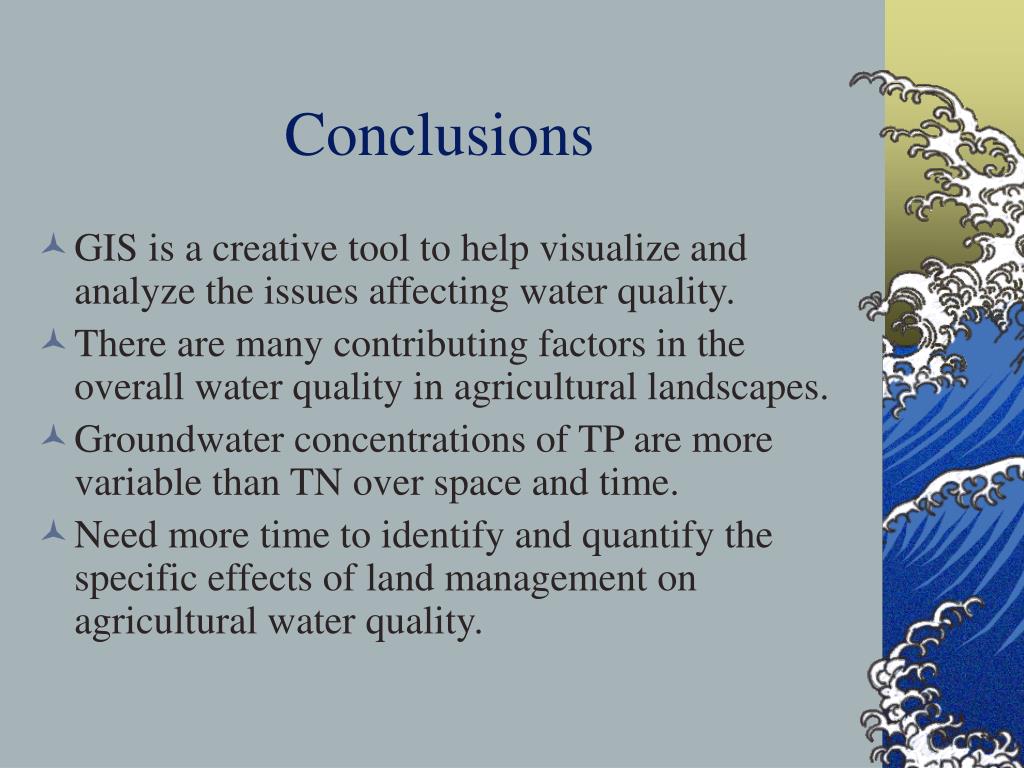 Conclusions

GIS is a creative tool to help visualize and analyze the issues affecting water quality.

There are many contributing factors in the overall water quality in agricultural landscapes.

Groundwater concentrations of TP are more variable than TN over space and time.

Need more time to identify and quantify the specific effects of land management on agricultural water quality.